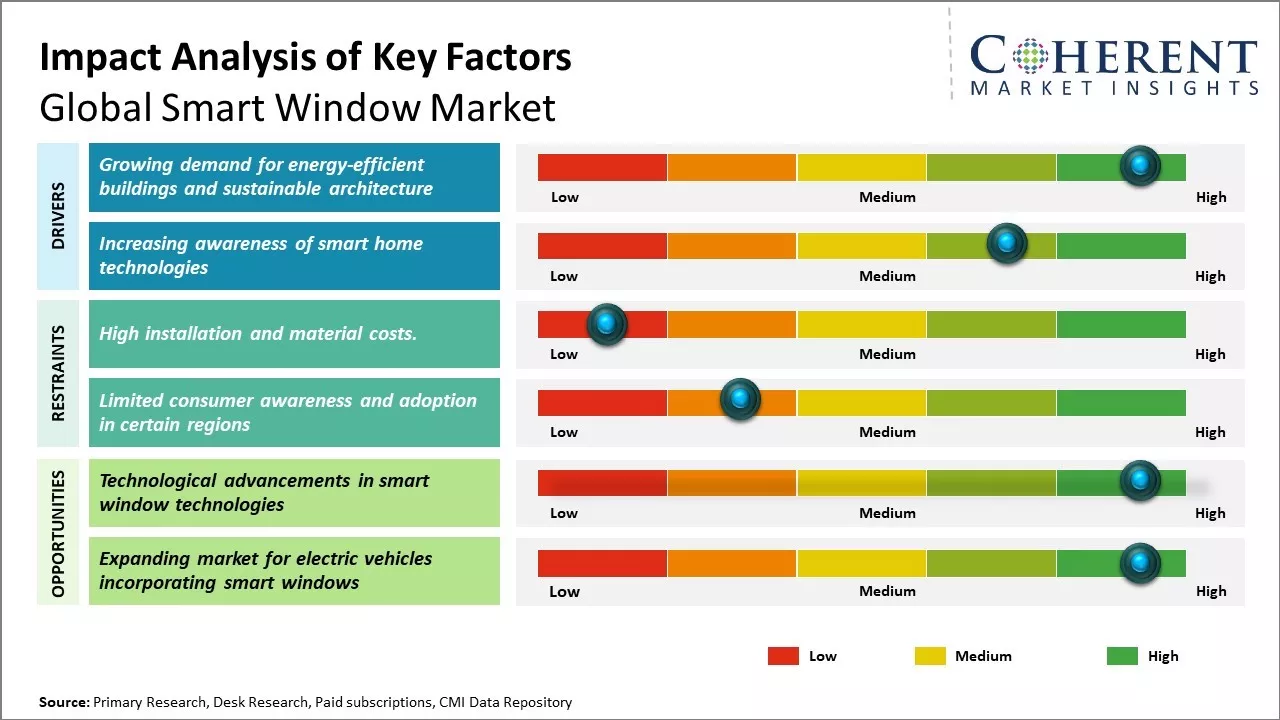 Impact Analysis of Key Factors
Global Smart Window Market

COHERENT
MARKET INSIGHTS

DRIVERS

Growing demand for energy-efficient buildings and sustainable architecture

Low Medium High

Increasing awareness of smart home technologies

Low Medium High

RESTRAINTS

High installation and material costs.

Low Medium High

Limited consumer awareness and adoption in certain regions

Low Medium High

OPPORTUNITIES

Technological advancements in smart window technologies

Low Medium High

Expanding market for electric vehicles incorporating smart windows

Low Medium High

Low Medium High

Source: Primary Research, Desk Research, Paid subscriptions, CMI Data Repository